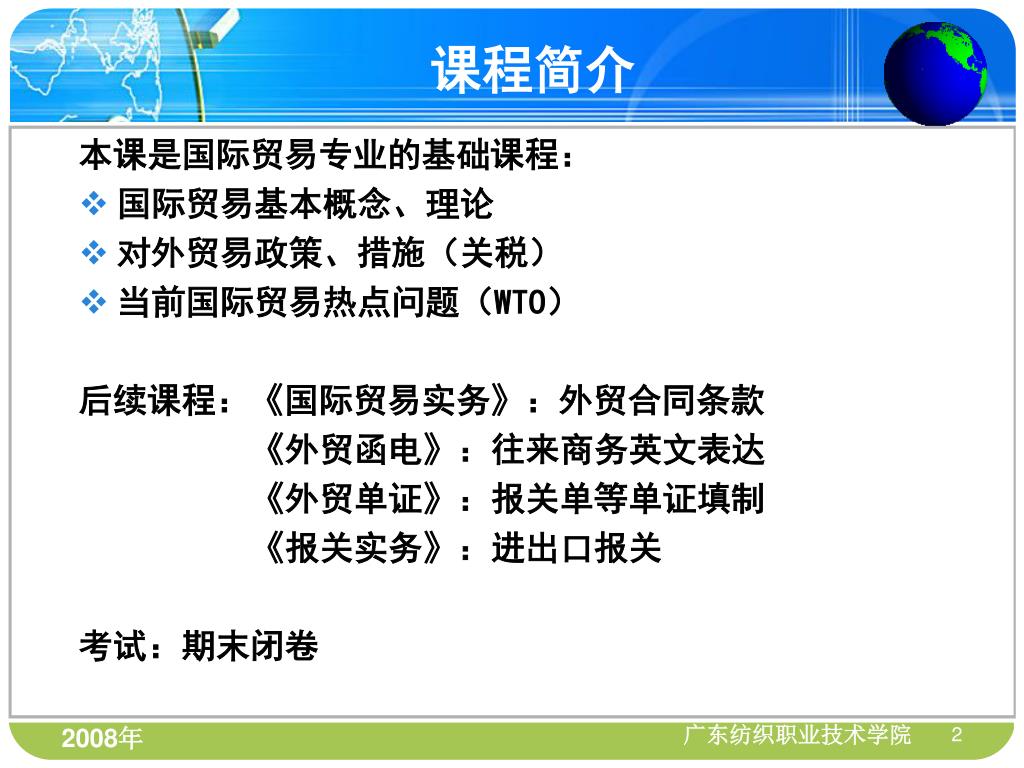 课程简介

本课是国际贸易专业的基础课程：
❖ 国际贸易基本概念、理论
❖ 对外贸易政策、措施（关税）
❖ 当前国际贸易热点问题（WTO）

后续课程：《国际贸易实务》：外贸合同条款
《外贸函电》：往来商务英文表达
《外贸单证》：报关单等单证填制
《报关实务》：进出口报关

考试：期末闭卷

2008年

广东纺织职业技术学院 2